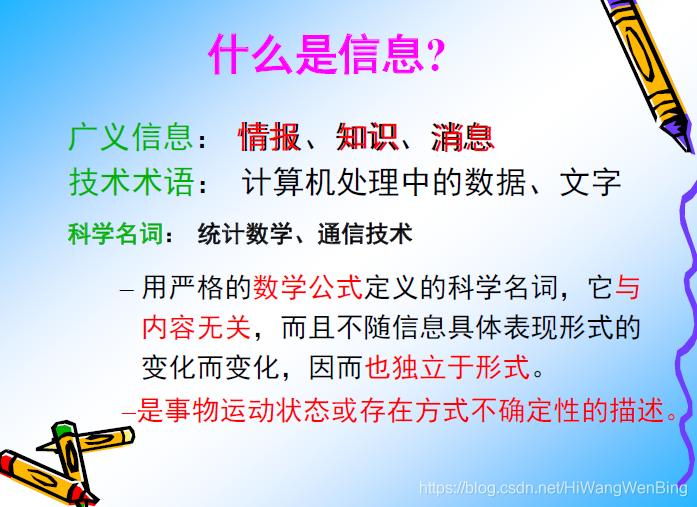 什么是信息?

广义信息： 情报、知识、消息
技术术语： 计算机处理中的数据、文字

科学名词： 统计数学、通信技术

– 用严格的数学公式定义的科学名词，它与内容无关，而且不随信息具体表现形式的变化而变化，因而也独立于形式。

–是事物运动状态或存在方式不确定性的描述。

https://blog.csdn.net/HiWangWenBing